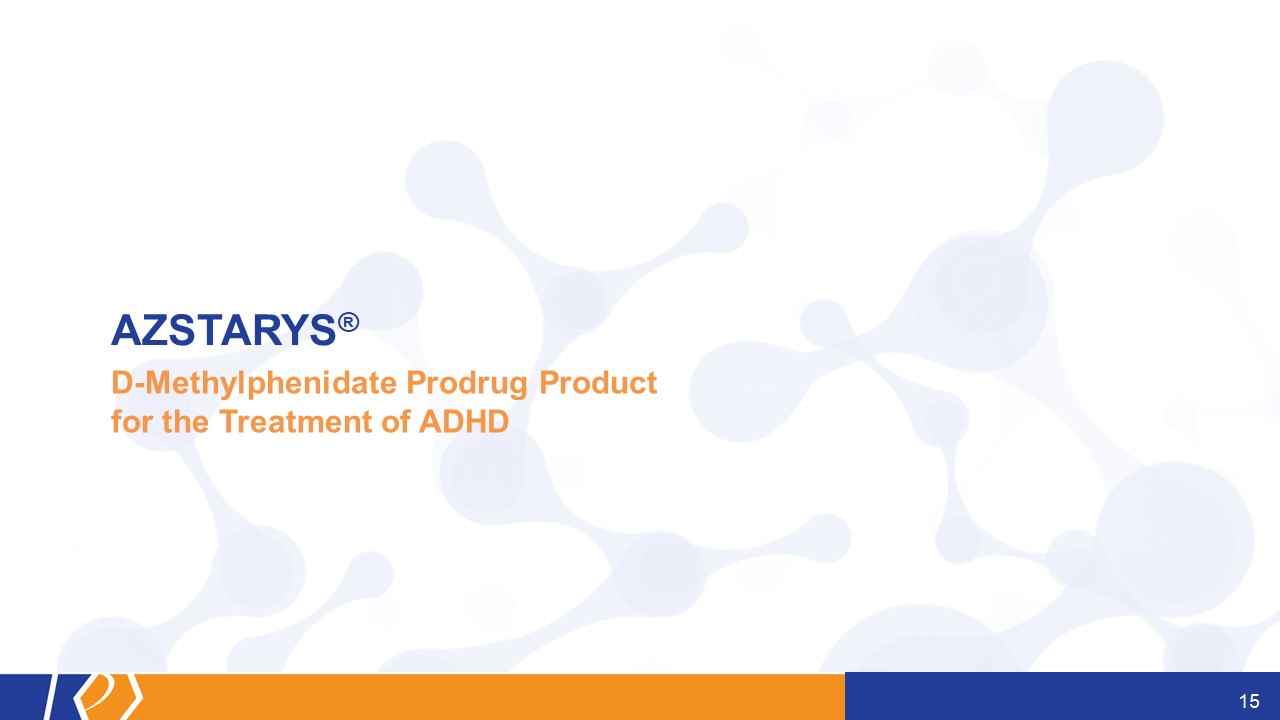 AZSTARYS®

D-Methylphenidate Prodrug Product for the Treatment of ADHD

15